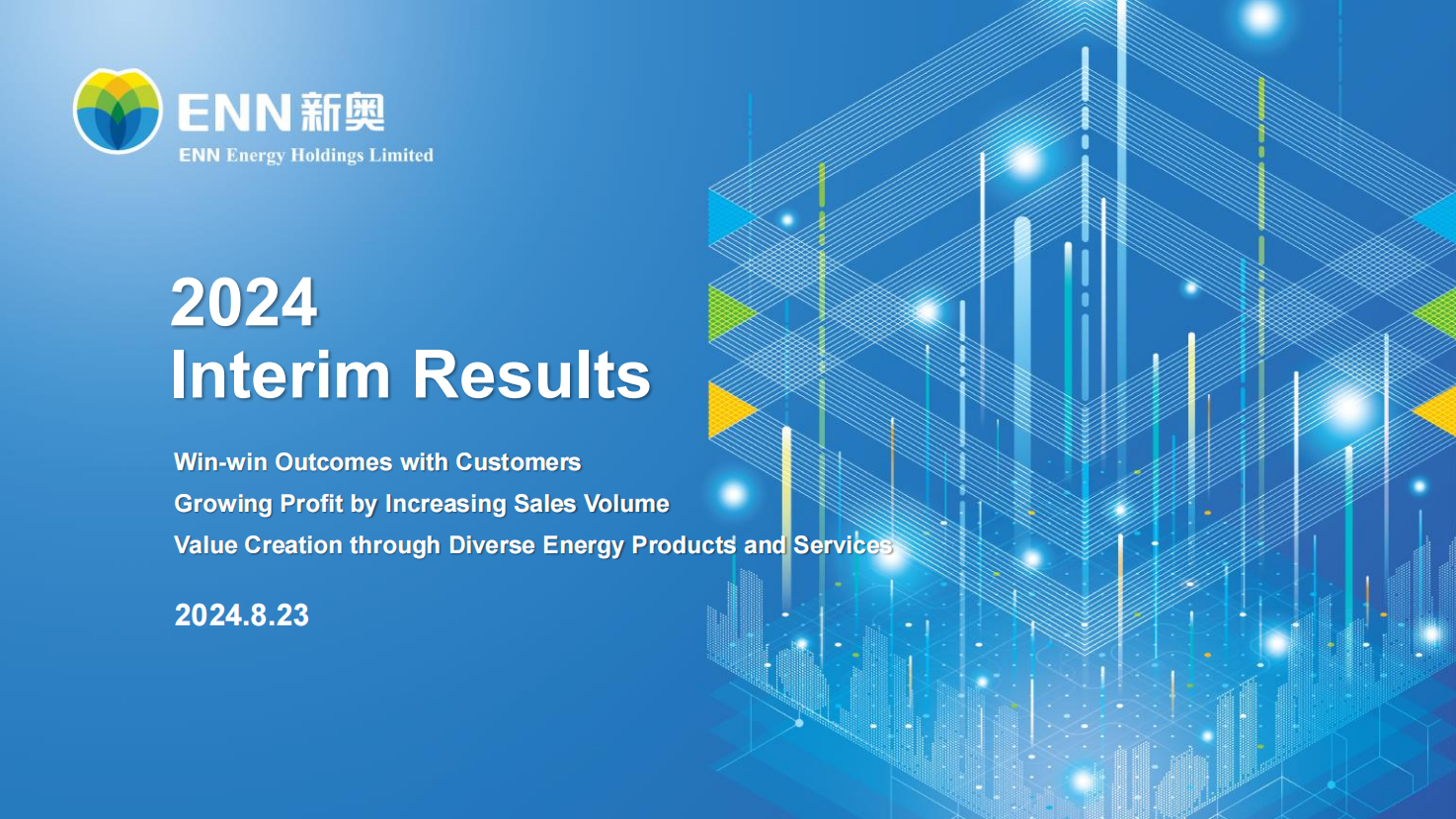 ENN 新奥
ENN Energy Holdings Limited

2024
Interim Results

Win-win Outcomes with Customers
Growing Profit by Increasing Sales Volume
Value Creation through Diverse Energy Products and Services

2024.8.23